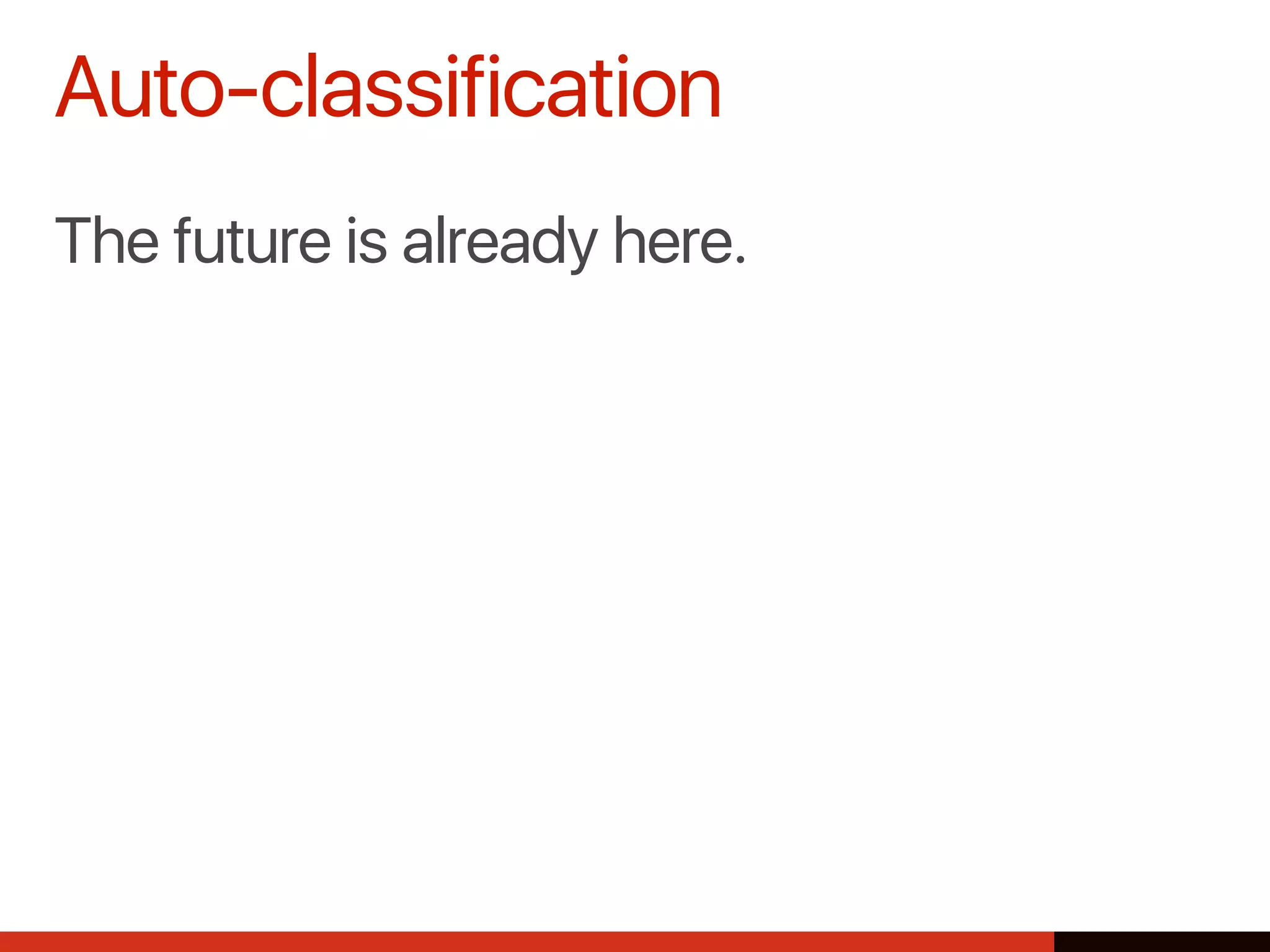 Auto-classification

The future is already here.